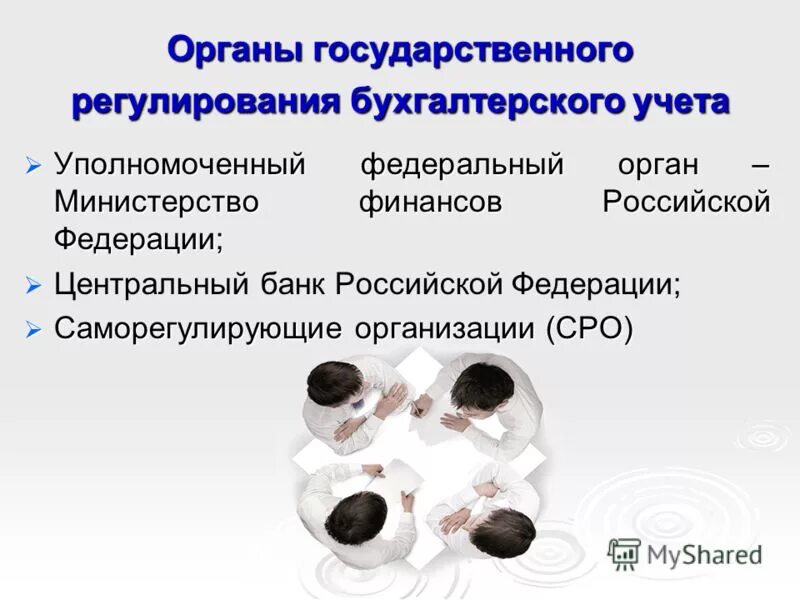 Органы государственного регулирования бухгалтерского учета

➢ Уполномоченный федеральный орган – Министерство финансов Российской Федерации;

➢ Центральный банк Российской Федерации;

➢ Саморегулирующие организации (СРО)

MyShared